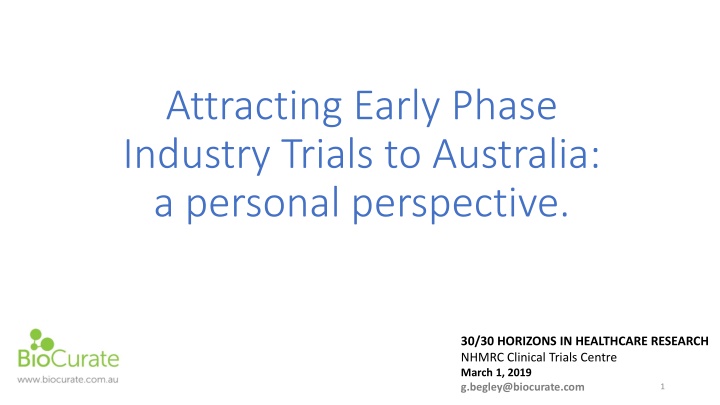 Attracting Early Phase Industry Trials to Australia: a personal perspective.

BioCurate
www.biocurate.com.au

30/30 HORIZONS IN HEALTHCARE RESEARCH
NHMRC Clinical Trials Centre
March 1, 2019
g.begley@biocurate.com

1